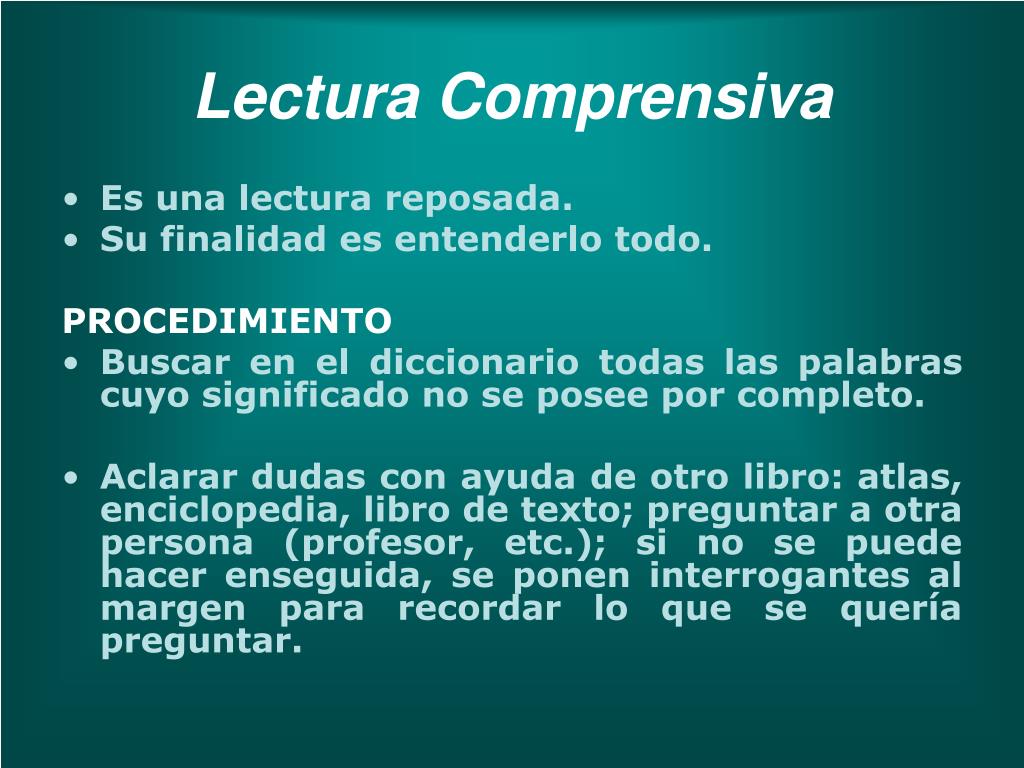 Lectura Comprensiva

• Es una lectura reposada.
• Su finalidad es entenderlo todo.

PROCEDIMIENTO
• Buscar en el diccionario todas las palabras cuyo significado no se posee por completo.

• Aclarar dudas con ayuda de otro libro: atlas, enciclopedia, libro de texto; preguntar a otra persona (profesor, etc.); si no se puede hacer enseguida, se ponen interrogantes al margen para recordar lo que se quería preguntar.